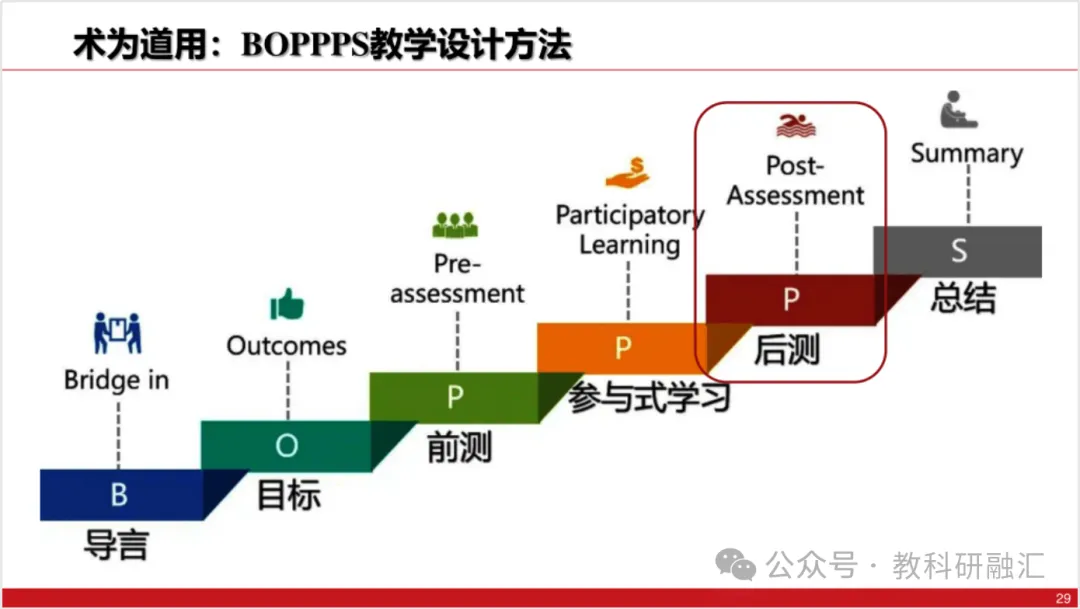 术为道用：BOPPPS教学设计方法

Bridge in
B
导言

Outcomes
O
目标

Pre-assessment
P
前测

Participatory Learning
P
参与式学习

Post-Assessment
P
后测

Summary
S
总结

公众号 · 教科研融汇

29